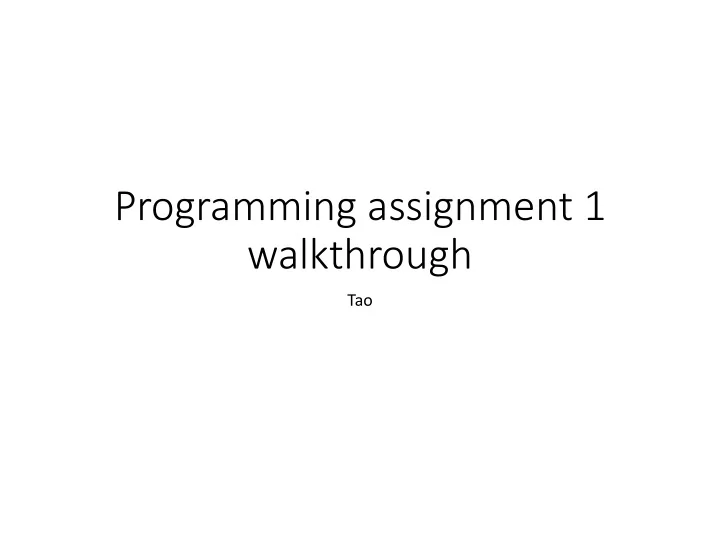 Programming assignment 1 walkthrough

Tao